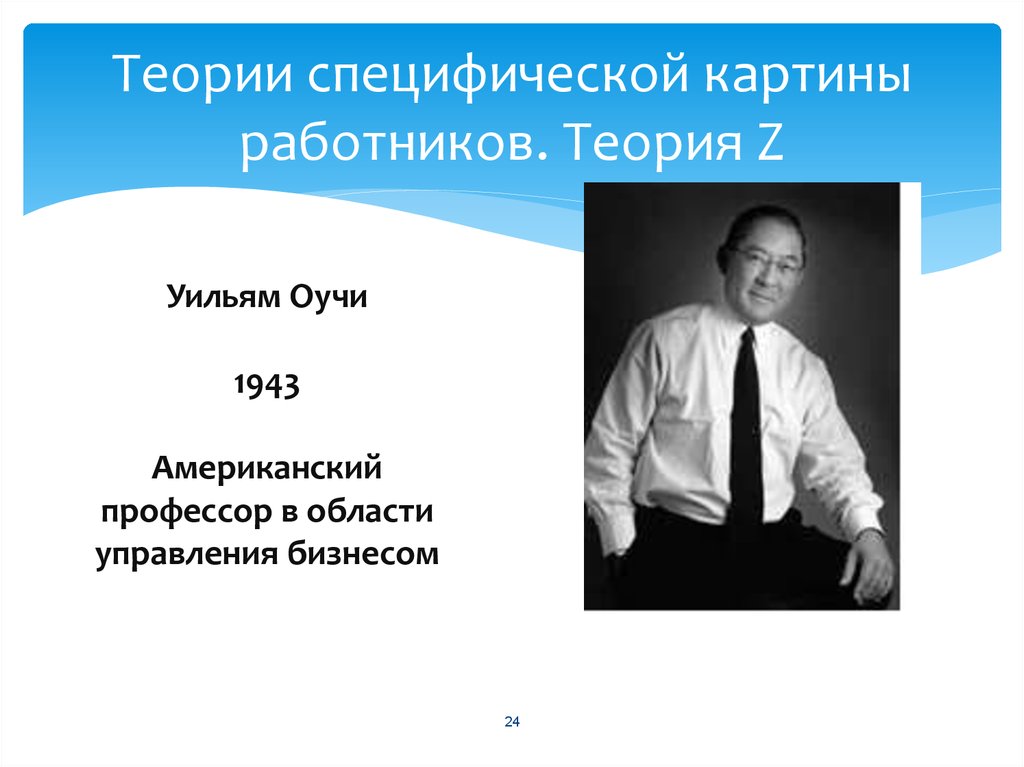 Теории специфической картины работников. Теория Z

Уильям Оучи

1943

Американский профессор в области управления бизнесом

24